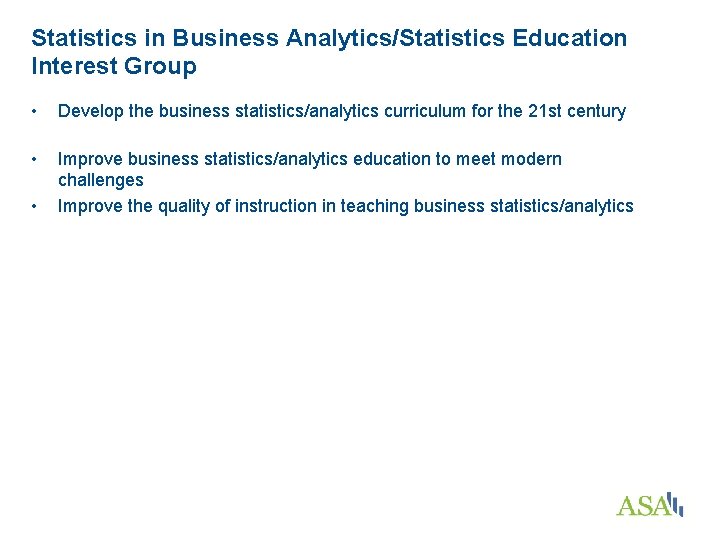 Statistics in Business Analytics/Statistics Education Interest Group

• Develop the business statistics/analytics curriculum for the 21st century

• Improve business statistics/analytics education to meet modern challenges
• Improve the quality of instruction in teaching business statistics/analytics

ASA